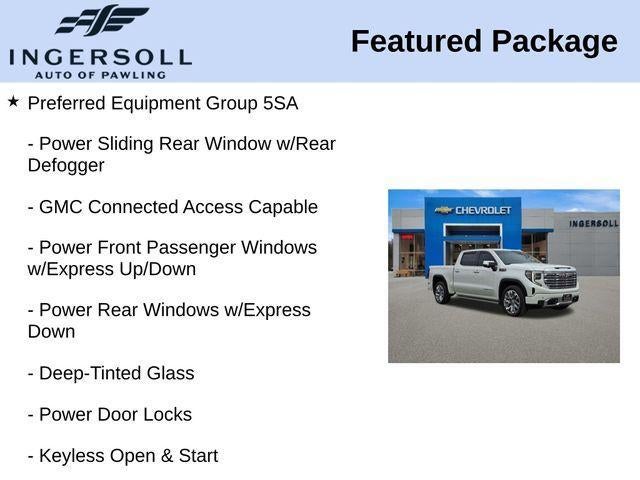 INGERSOLL
AUTO OF PAWLING

Featured Package

★ Preferred Equipment Group 5SA

- Power Sliding Rear Window w/Rear Defogger

- GMC Connected Access Capable

- Power Front Passenger Windows w/Express Up/Down

- Power Rear Windows w/Express Down

- Deep-Tinted Glass

- Power Door Locks

- Keyless Open & Start

CHEVROLET

INGERSOLL